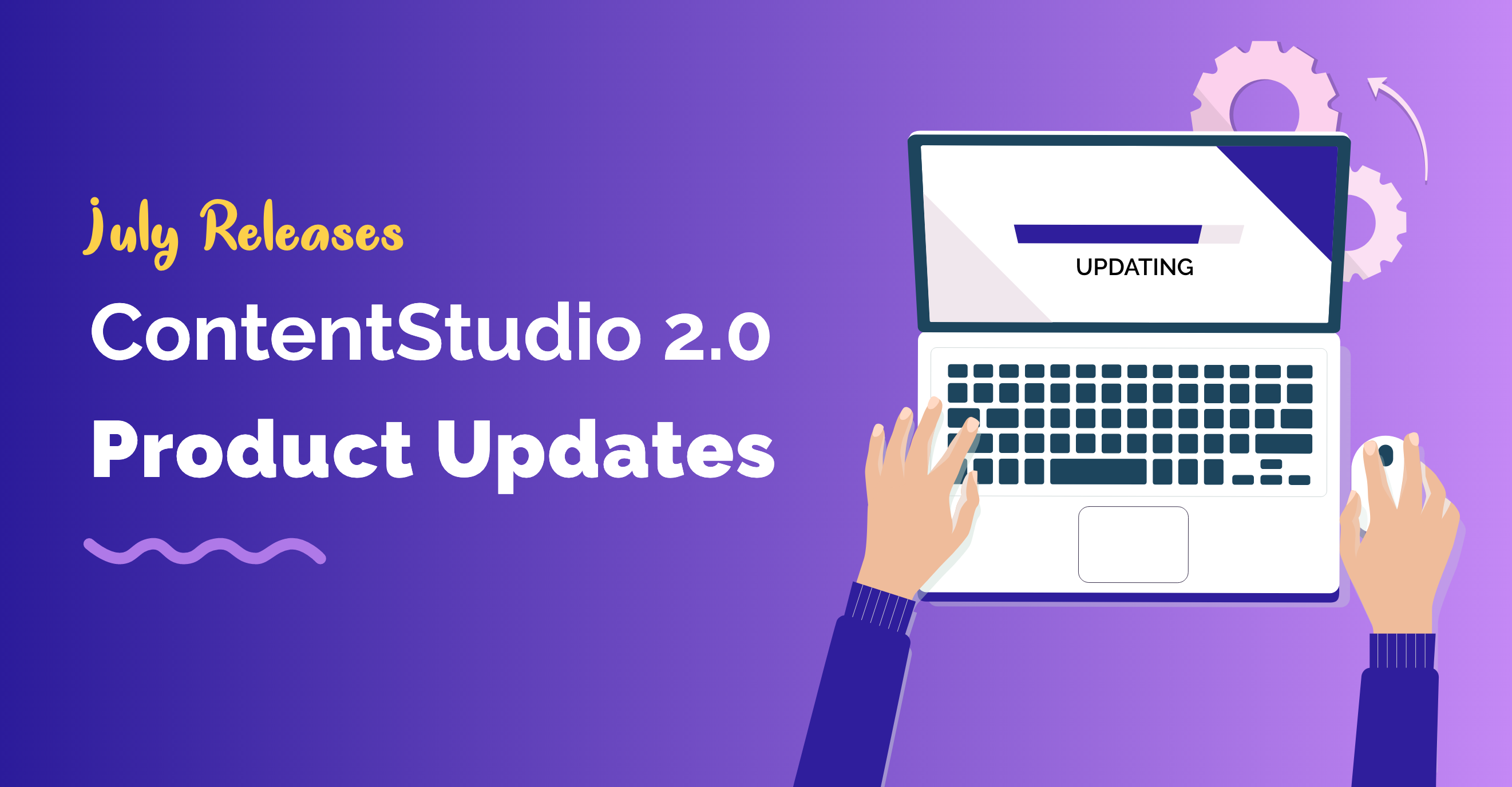 July Releases

ContentStudio 2.0

Product Updates

UPDATING